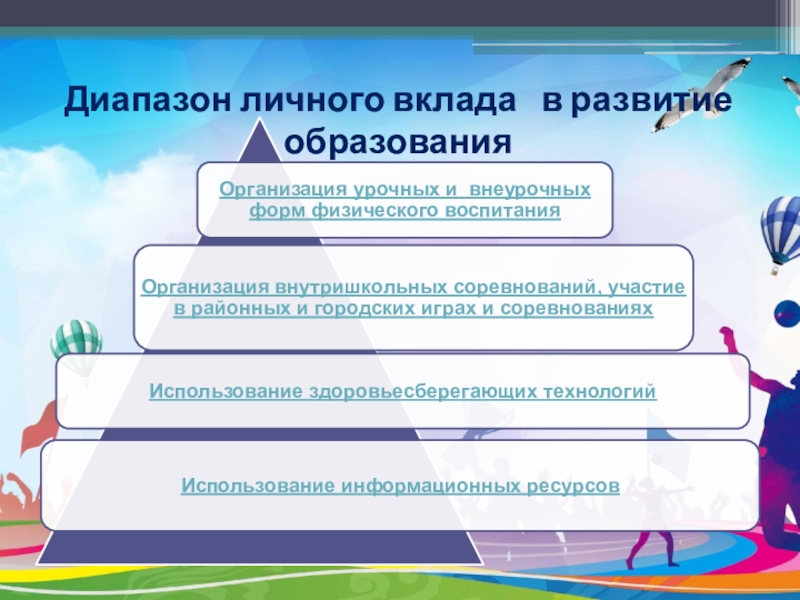 Диапазон личного вклада  в развитие образования

Организация урочных и  внеурочных форм физического воспитания

Организация внутришкольных соревнований, участие в районных и городских играх и соревнованиях

Использование здоровьесберегающих технологий

Использование информационных ресурсов